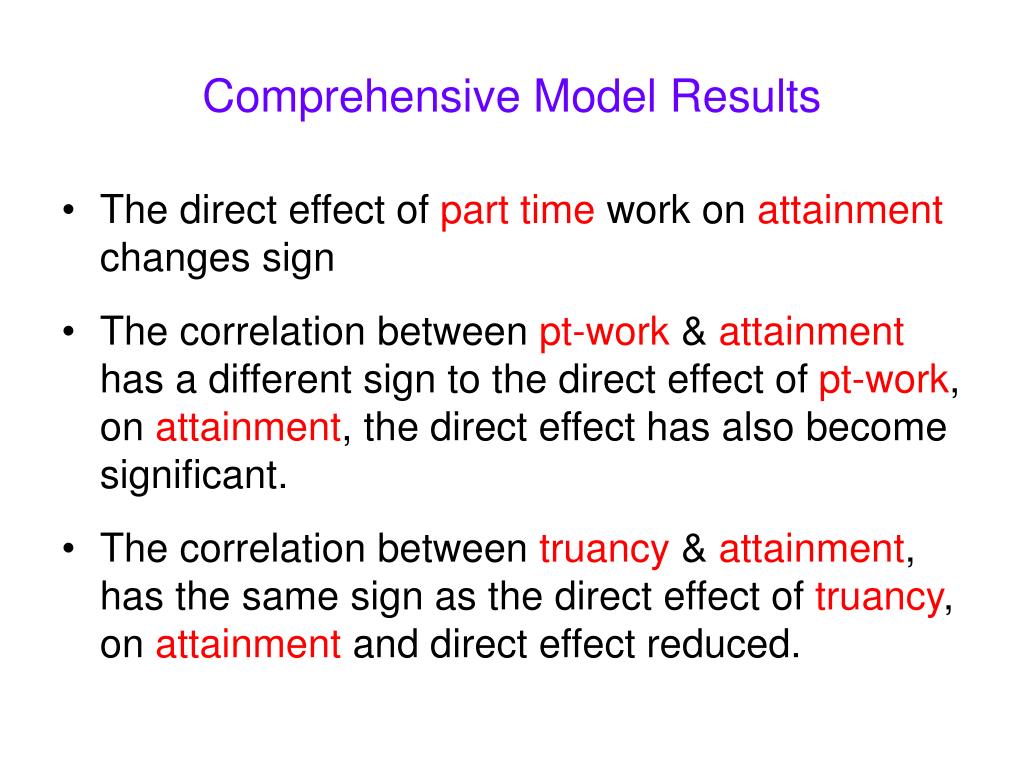 Comprehensive Model Results

• The direct effect of part time work on attainment changes sign

• The correlation between pt-work & attainment has a different sign to the direct effect of pt-work, on attainment, the direct effect has also become significant.

• The correlation between truancy & attainment, has the same sign as the direct effect of truancy, on attainment and direct effect reduced.